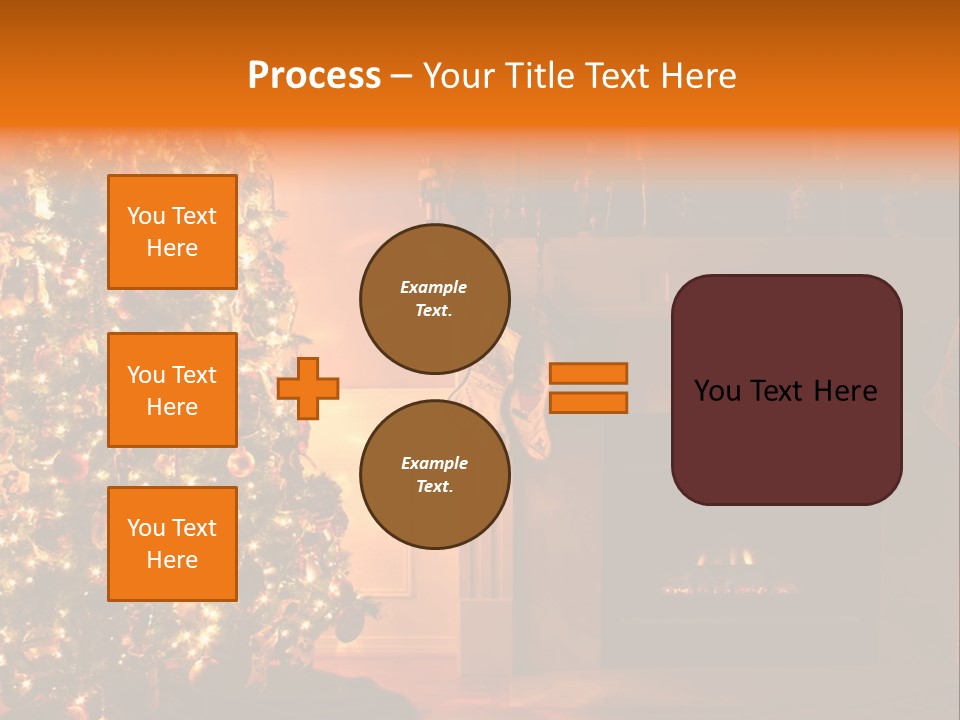 Process – Your Title Text Here

You Text Here

You Text Here

You Text Here

Example Text.

Example Text.

You Text Here